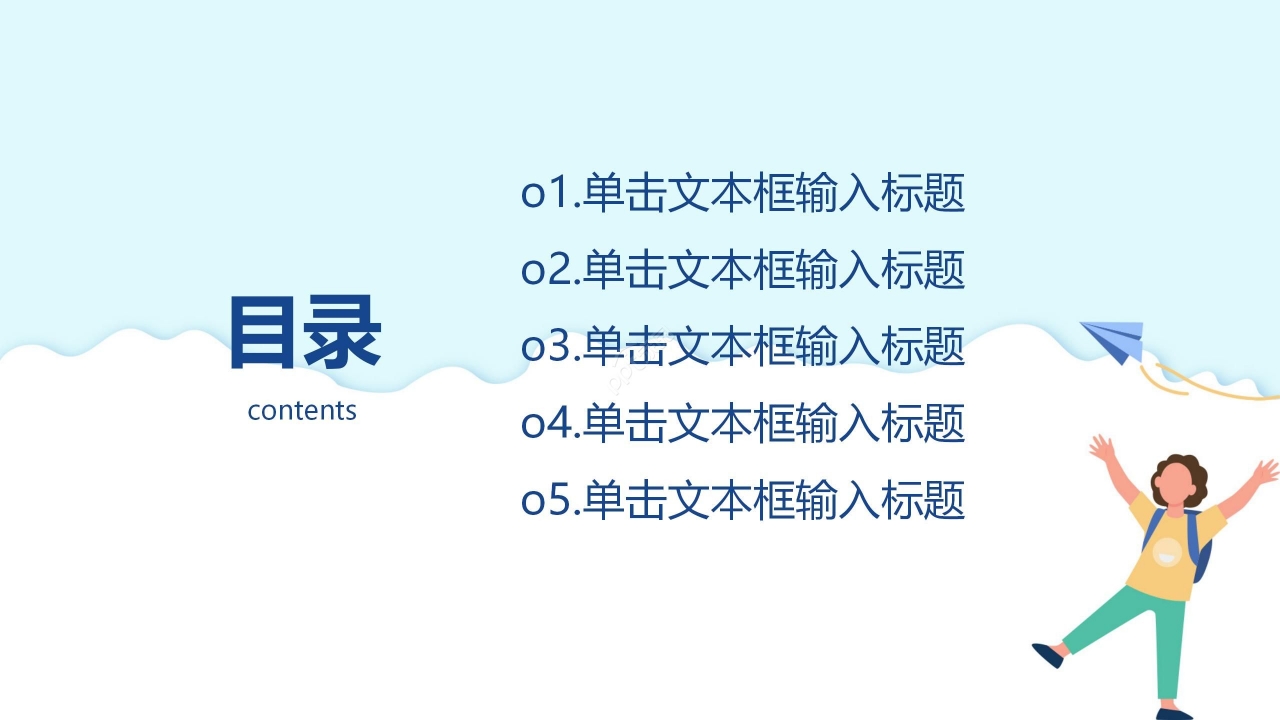 目录
contents

o1.单击文本框输入标题
o2.单击文本框输入标题
o3.单击文本框输入标题
o4.单击文本框输入标题
o5.单击文本框输入标题